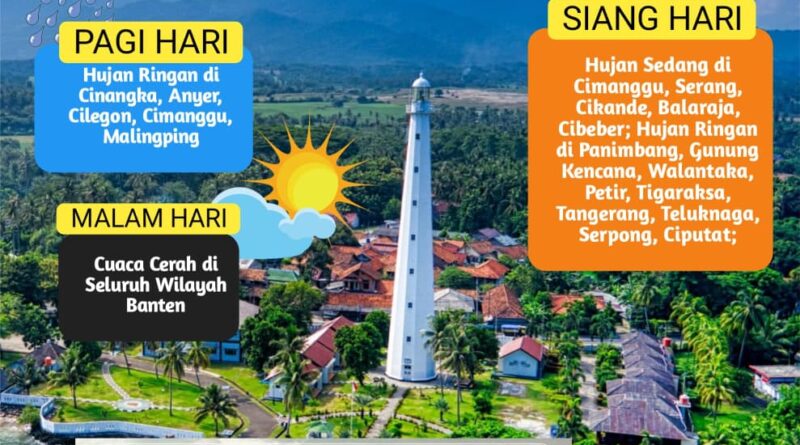 PAGI HARI

Hujan Ringan di Cinangka, Anyer, Cilegon, Cimanggu, Malingping

MALAM HARI

Cuaca Cerah di Seluruh Wilayah Banten

SIANG HARI

Hujan Sedang di Cimanggu, Serang, Cikande, Balaraja, Cibeber; Hujan Ringan di Panimbang, Gunung Kencana, Walantaka, Petir, Tigaraksa, Tangerang, Teluknaga, Serpong, Ciputat;